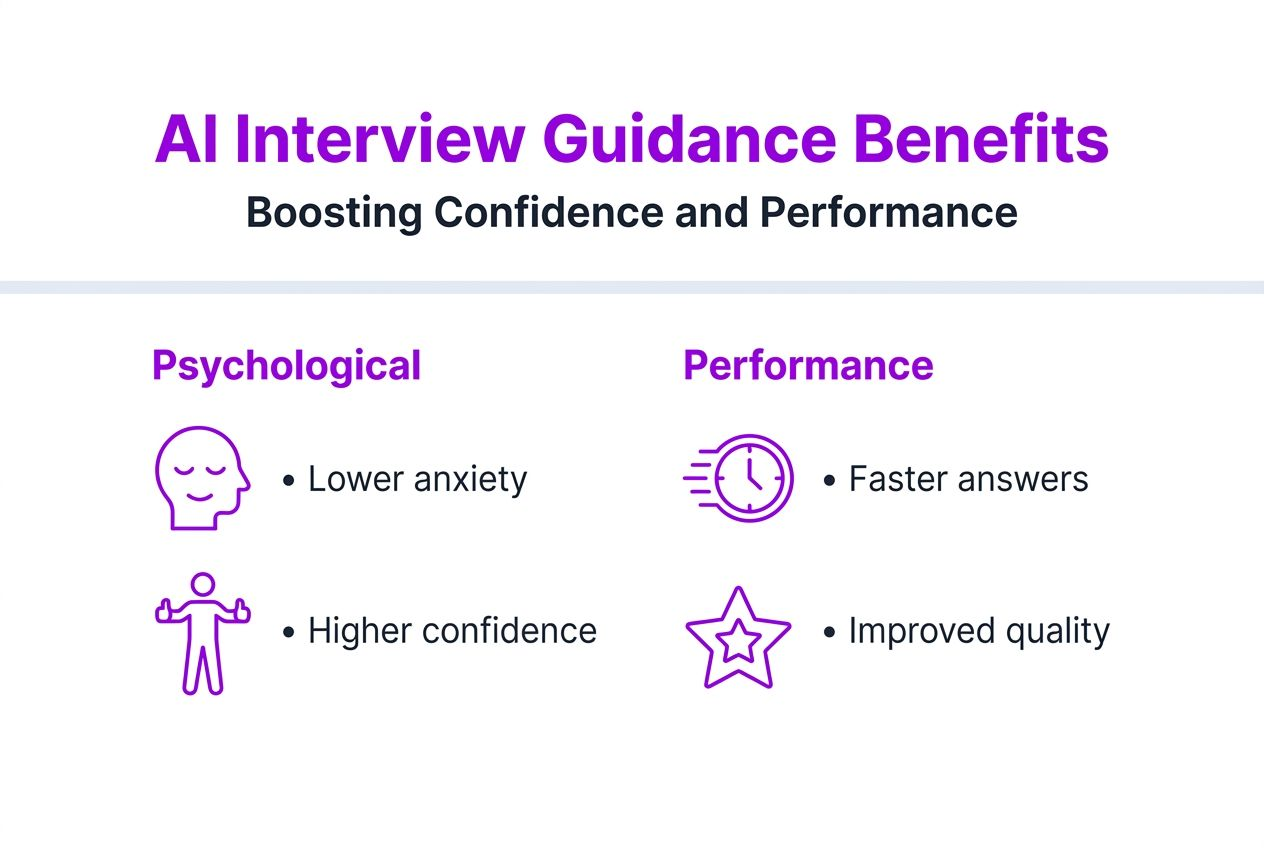 AI Interview Guidance Benefits

Boosting Confidence and Performance

Psychological

• Lower anxiety

• Higher confidence

Performance

• Faster answers

• Improved quality